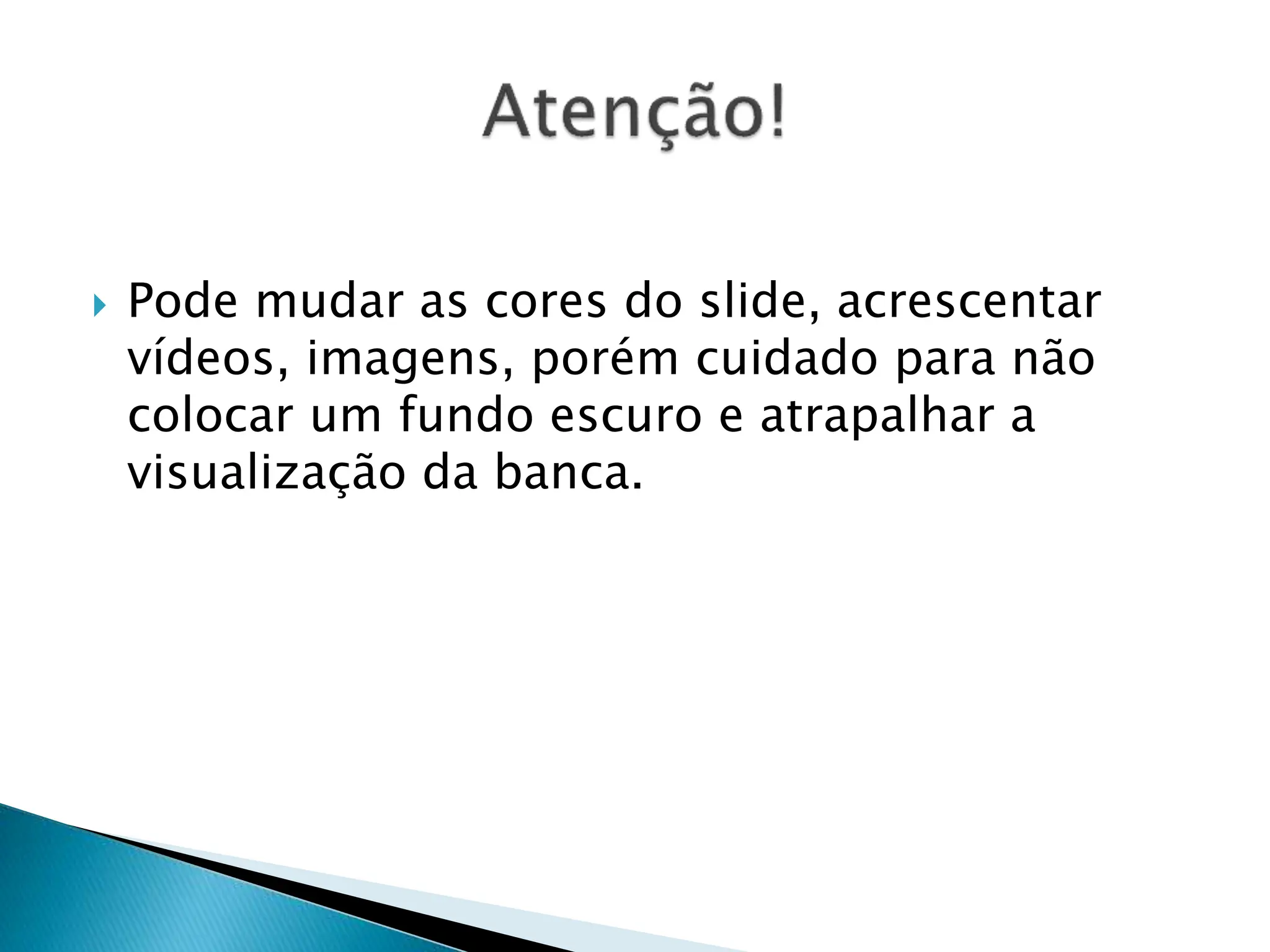 Atenção!

Pode mudar as cores do slide, acrescentar vídeos, imagens, porém cuidado para não colocar um fundo escuro e atrapalhar a visualização da banca.